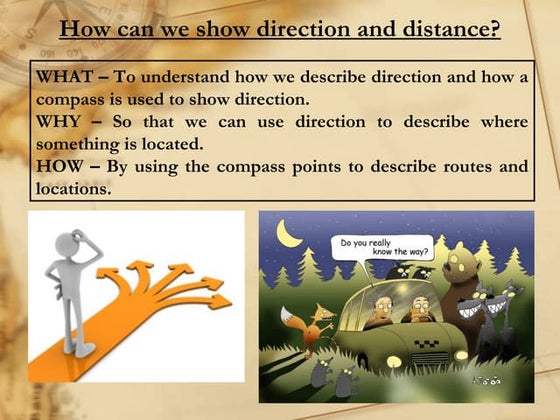 How can we show direction and distance?

WHAT – To understand how we describe direction and how a compass is used to show direction.
WHY – So that we can use direction to describe where something is located.
HOW – By using the compass points to describe routes and locations.

Do you really know the way?